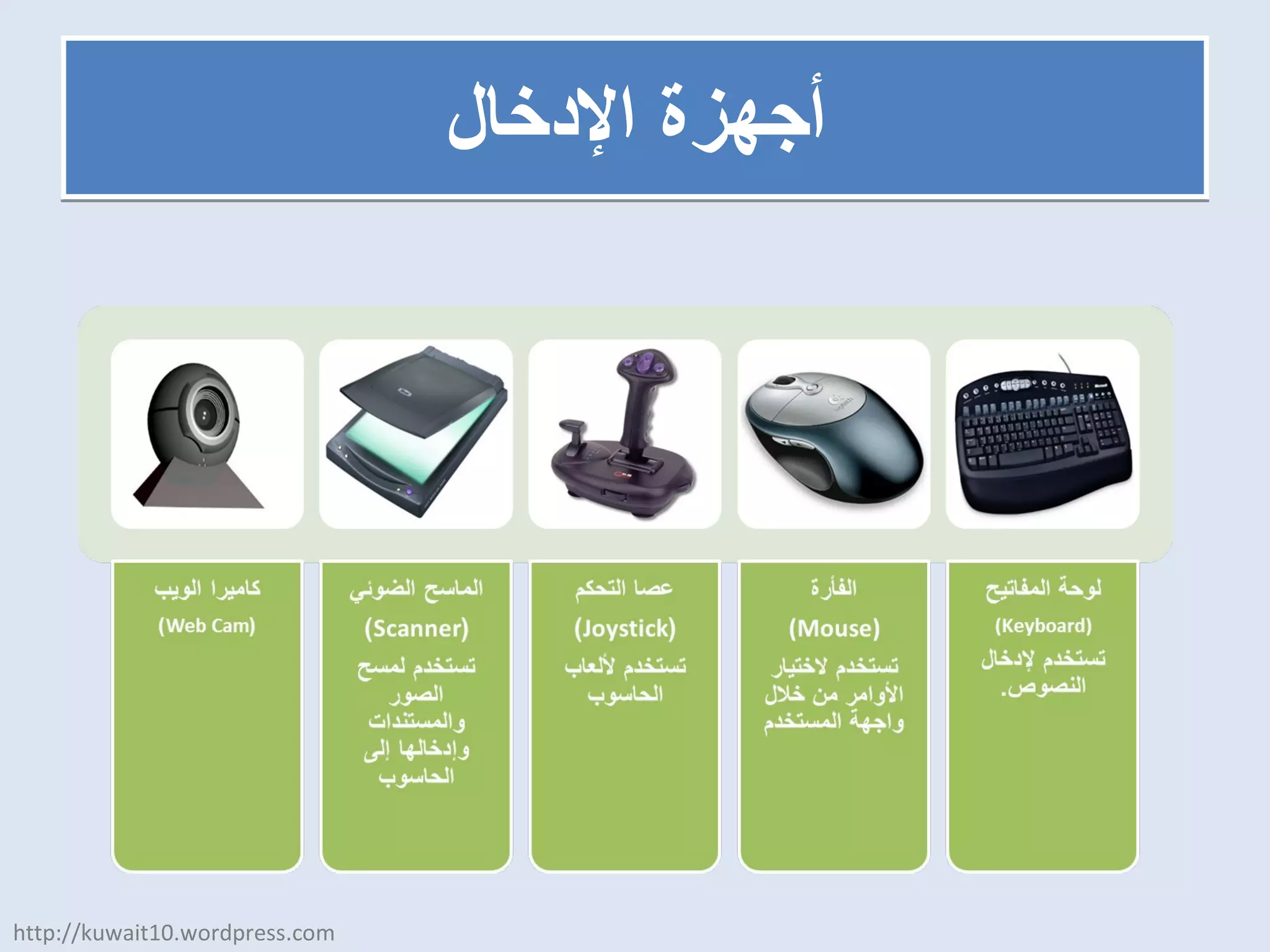 أجهزة الإدخال

لوحة المفاتيح
(Keyboard)
تستخدم لإدخال النصوص.

الفأرة
(Mouse)
تستخدم لاختيار الأوامر من خلال واجهة المستخدم

عصا التحكم
(Joystick)
تستخدم لألعاب الحاسوب

الماسح الضوئي
(Scanner)
تستخدم لمسح الصور والمستندات وإدخالها إلى الحاسوب

كاميرا الويب
(Web Cam)

http://kuwait10.wordpress.com